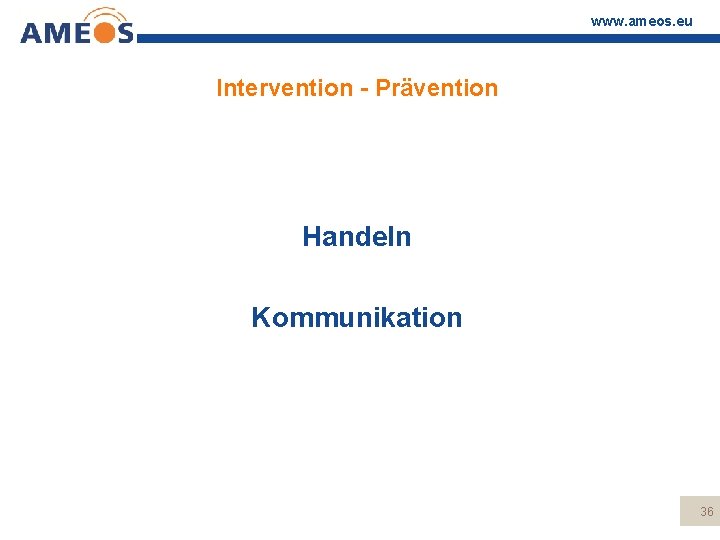 AMEOS

www.ameos.eu

Intervention - Prävention

Handeln

Kommunikation

36